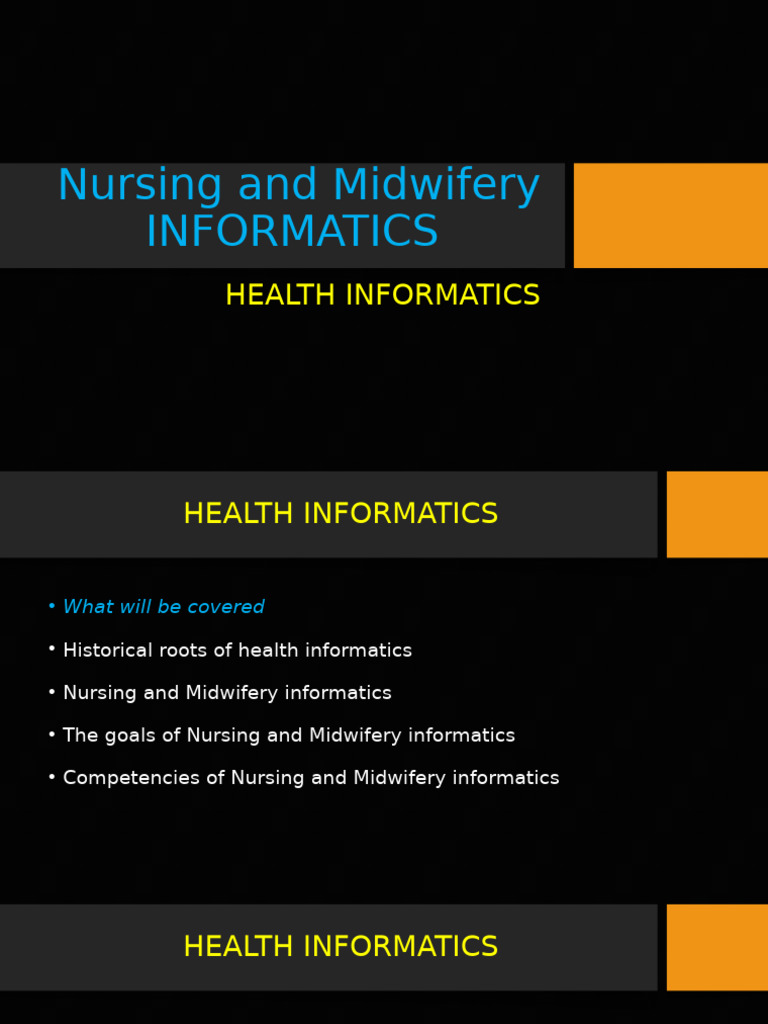 Nursing and Midwifery INFORMATICS

HEALTH INFORMATICS

HEALTH INFORMATICS

• What will be covered

• Historical roots of health informatics

• Nursing and Midwifery informatics

• The goals of Nursing and Midwifery informatics

• Competencies of Nursing and Midwifery informatics

HEALTH INFORMATICS